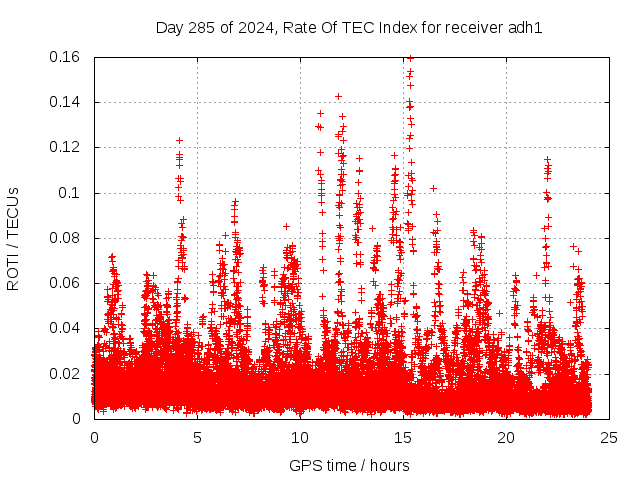 Day 285 of 2024, Rate Of TEC Index for receiver adh1

ROTI / TECUs

0.16
0.14
0.12
0.1
0.08
0.06
0.04
0.02
0

0
5
10
15
20
25

GPS time / hours